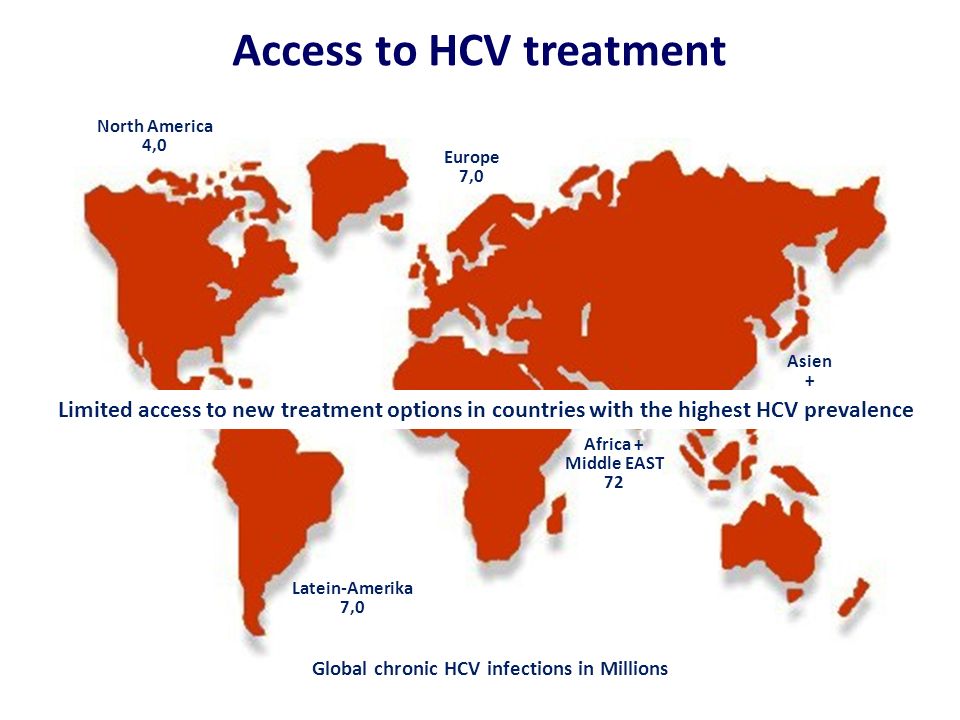 Access to HCV treatment

North America
4,0

Europe
7,0

Asien
+

Limited access to new treatment options in countries with the highest HCV prevalence

Africa +
Middle EAST
72

Latein-Amerika
7,0

Global chronic HCV infections in Millions